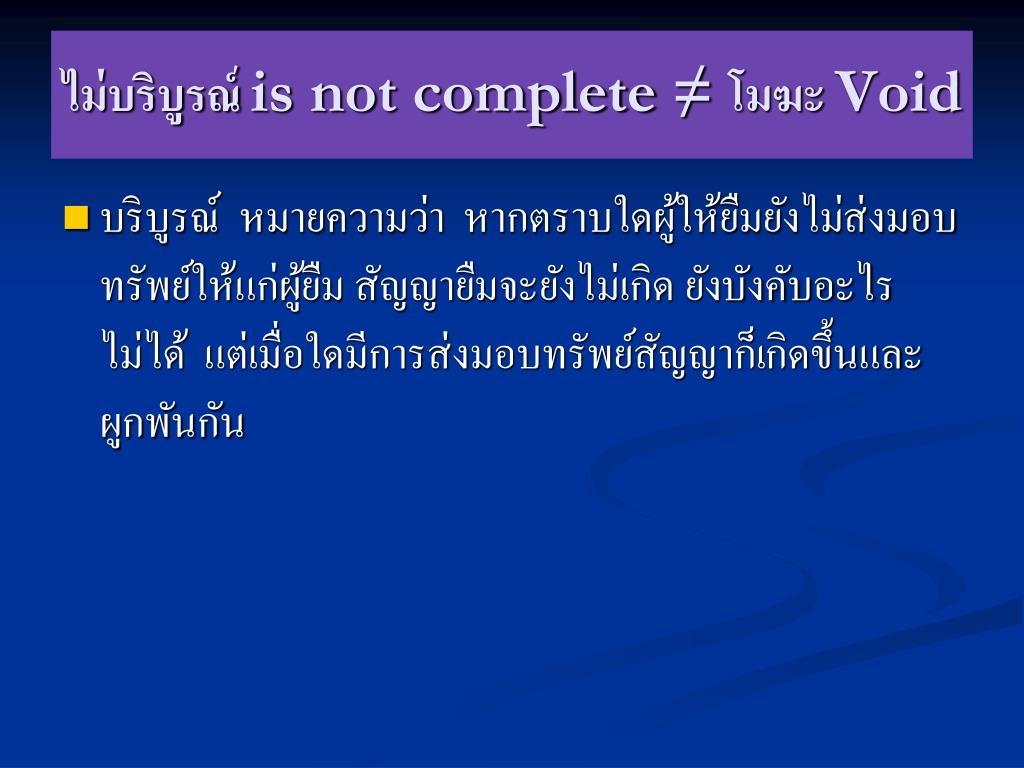 ไม่บริบูรณ์ is not complete ≠ โมฆะ Void

บริบูรณ์ หมายความว่า หากตราบใดผู้ให้ยืมยังไม่ส่งมอบทรัพย์ให้แก่ผู้ยืม สัญญายืมจะยังไม่เกิด ยังบังคับอะไรไม่ได้ แต่เมื่อใดมีการส่งมอบทรัพย์สัญญาก็เกิดขึ้นและผูกพันกัน